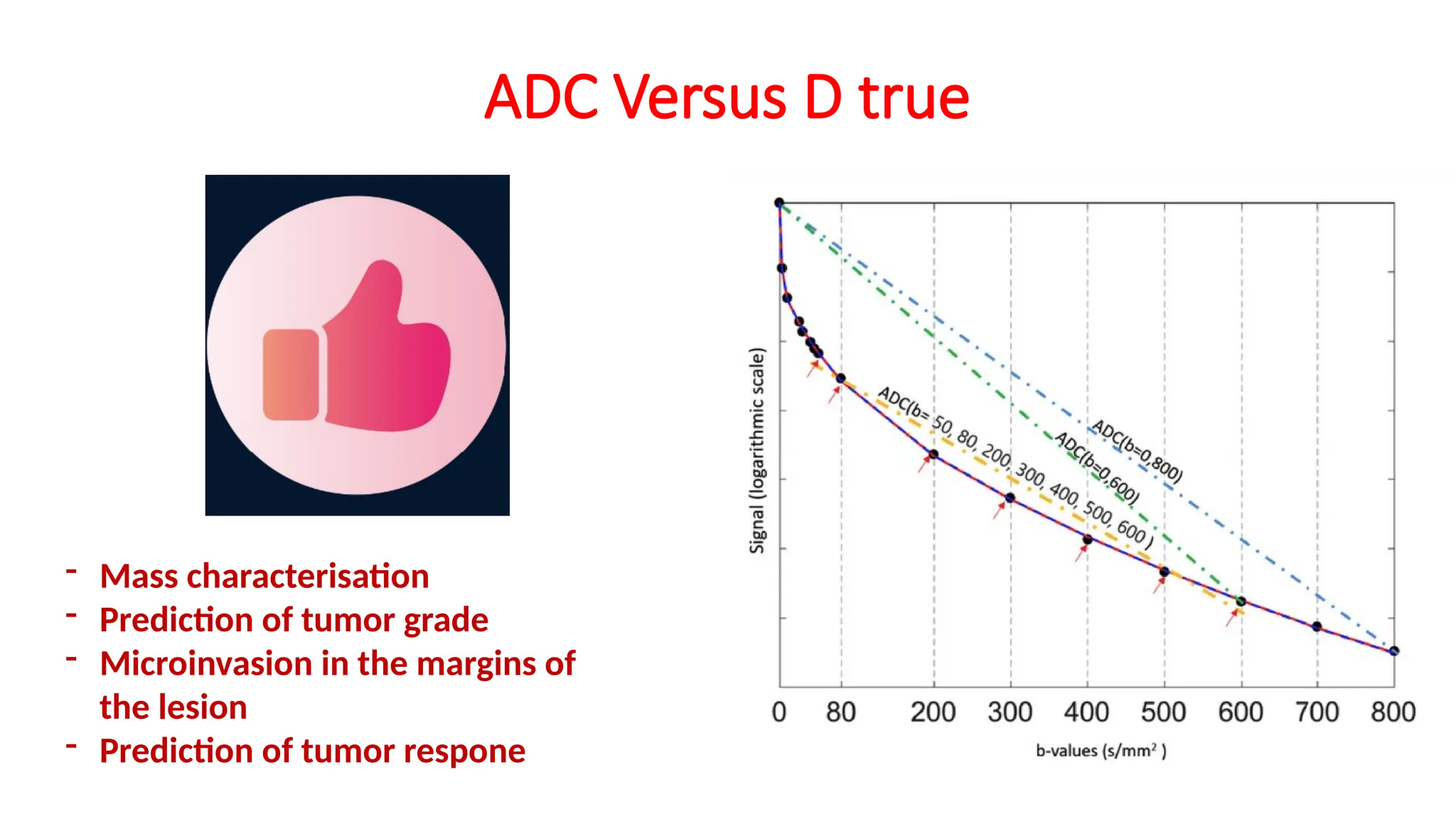 ADC Versus D true

- Mass characterisation
- Prediction of tumor grade
- Microinvasion in the margins of the lesion
- Prediction of tumor respone

Signal (logarithmic scale)

ADC(b= 50, 80, 200, 300, 400, 500, 600 )

ADC(b=0,600)

ADC(b=0,800)

0 80 200 300 400 500 600 700 800

b-values (s/mm$^2$ )